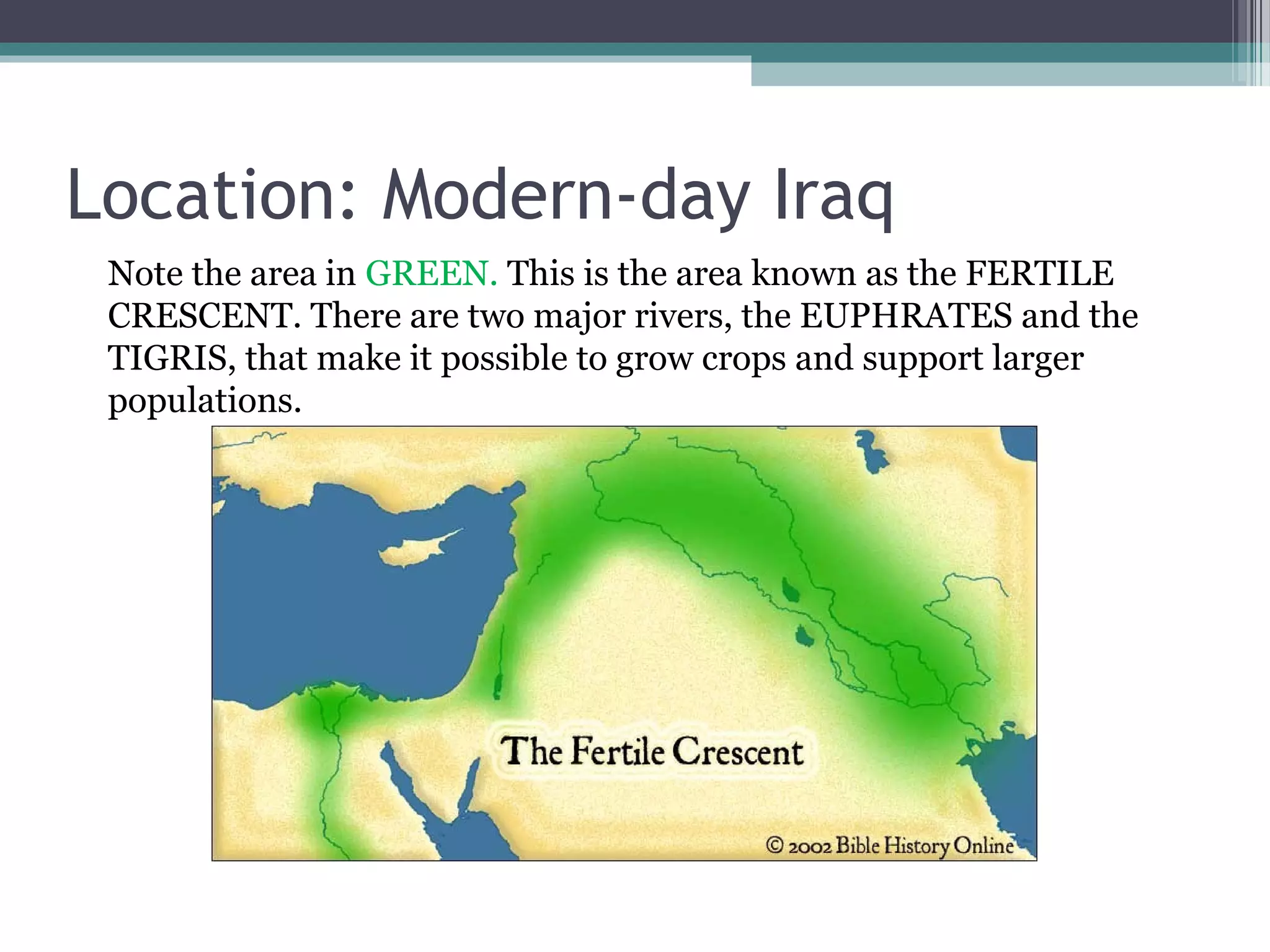 Location: Modern-day Iraq

Note the area in GREEN. This is the area known as the FERTILE CRESCENT. There are two major rivers, the EUPHRATES and the TIGRIS, that make it possible to grow crops and support larger populations.

The Fertile Crescent

© 2002 Bible History Online